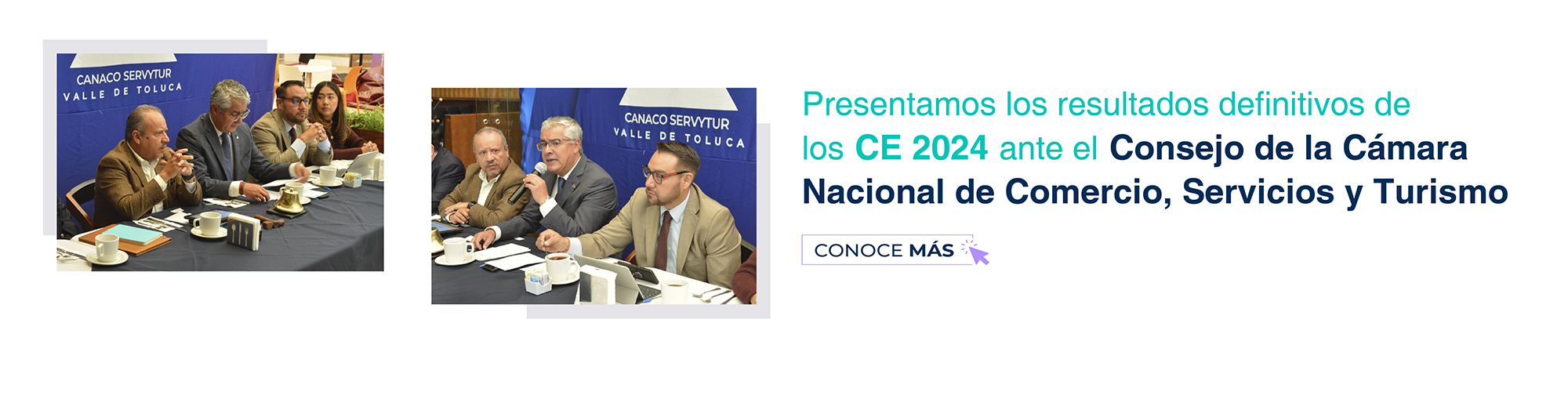 CANACO SERVYTUR
VALLE DE TOLUCA

CANACO SERVYTUR
VALLE DE TOLUCA

Presentamos los resultados definitivos de los CE 2024 ante el Consejo de la Cámara Nacional de Comercio, Servicios y Turismo

CONOCE MÁS